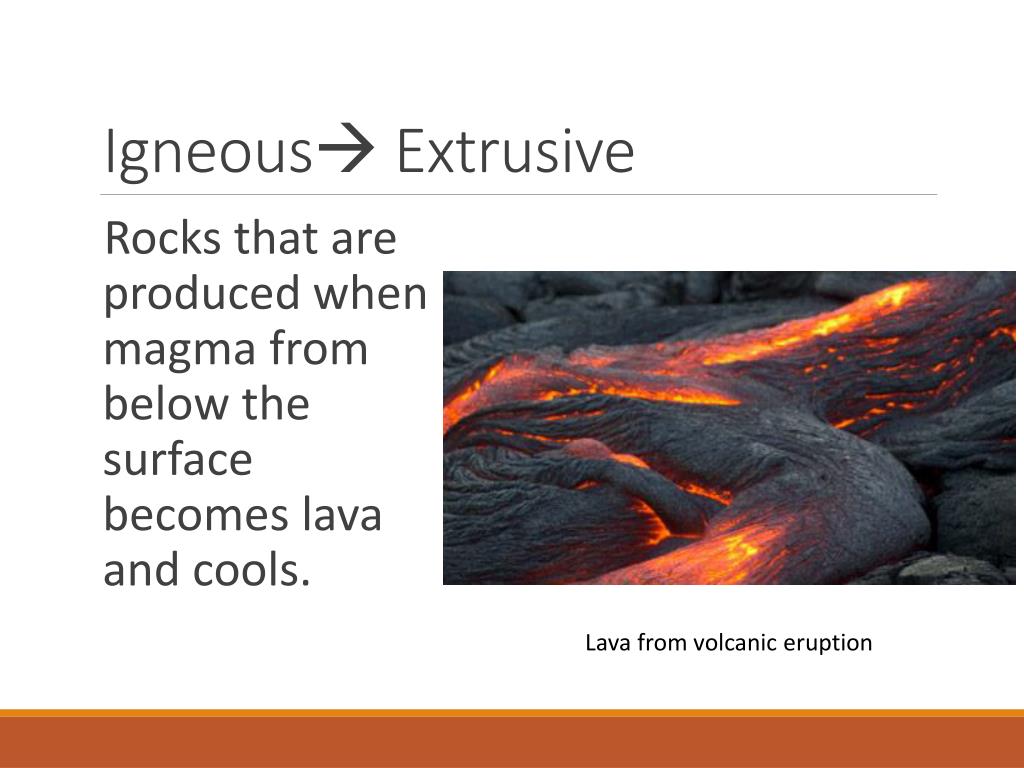 Igneous→ Extrusive

Rocks that are produced when magma from below the surface becomes lava and cools.

Lava from volcanic eruption